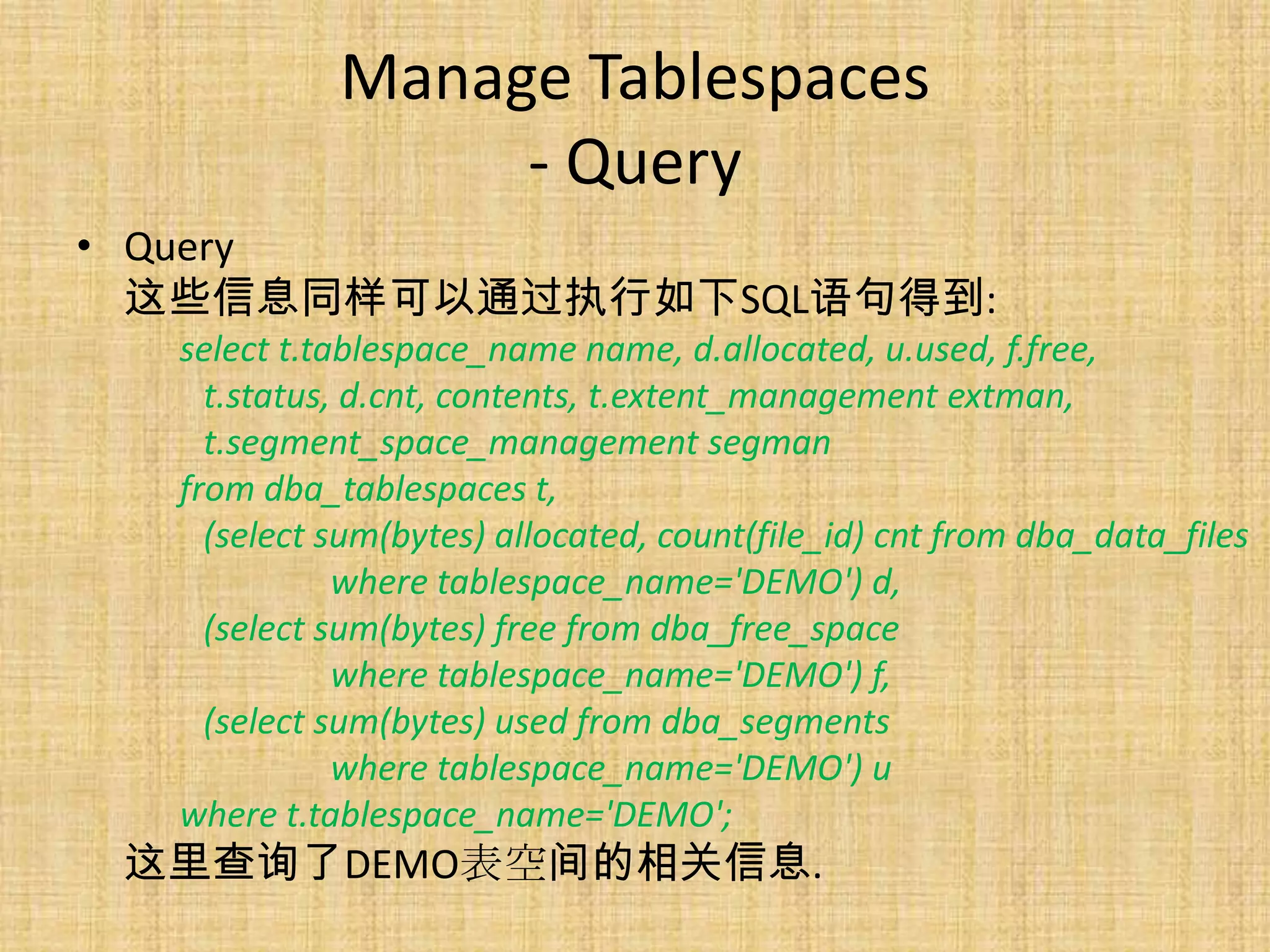 Manage Tablespaces - Query

• Query
这些信息同样可以通过执行如下SQL语句得到:

select t.tablespace_name name, d.allocated, u.used, f.free, t.status, d.cnt, contents, t.extent_management extman, t.segment_space_management segman
from dba_tablespaces t,
(select sum(bytes) allocated, count(file_id) cnt from dba_data_files
where tablespace_name='DEMO') d,
(select sum(bytes) free from dba_free_space
where tablespace_name='DEMO') f,
(select sum(bytes) used from dba_segments
where tablespace_name='DEMO') u
where t.tablespace_name='DEMO';

这里查询了DEMO表空间的相关信息.